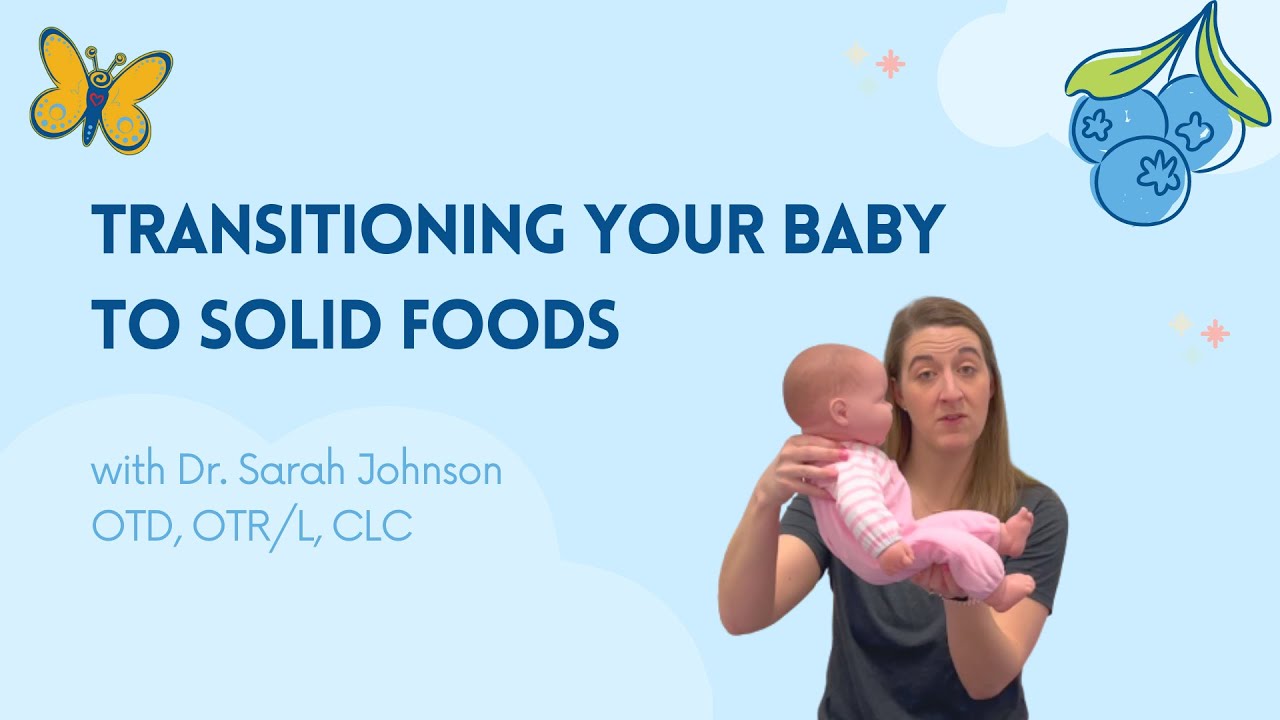 TRANSITIONING YOUR BABY TO SOLID FOODS

with Dr. Sarah Johnson
OTD, OTR/L, CLC